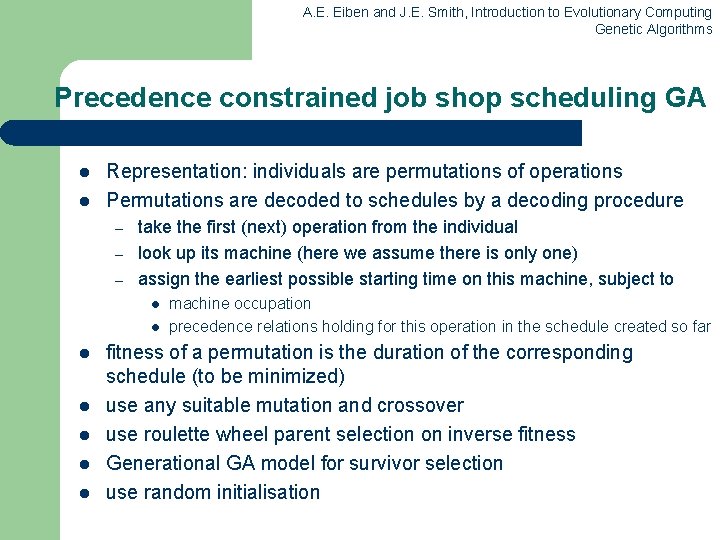 A.E. Eiben and J.E. Smith, Introduction to Evolutionary Computing
Genetic Algorithms

Precedence constrained job shop scheduling GA

- Representation: individuals are permutations of operations
- Permutations are decoded to schedules by a decoding procedure
  – take the first (next) operation from the individual
  – look up its machine (here we assume there is only one)
  – assign the earliest possible starting time on this machine, subject to
    - machine occupation
    - precedence relations holding for this operation in the schedule created so far
- fitness of a permutation is the duration of the corresponding schedule (to be minimized)
- use any suitable mutation and crossover
- use roulette wheel parent selection on inverse fitness
- Generational GA model for survivor selection
- use random initialisation